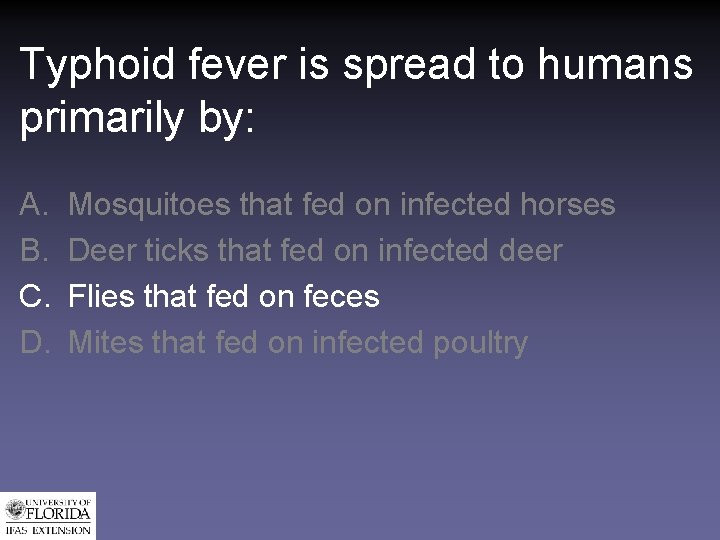 Typhoid fever is spread to humans primarily by:

A. Mosquitoes that fed on infected horses
B. Deer ticks that fed on infected deer
C. Flies that fed on feces
D. Mites that fed on infected poultry

UNIVERSITY OF
FLORIDA
IFAS EXTENSION